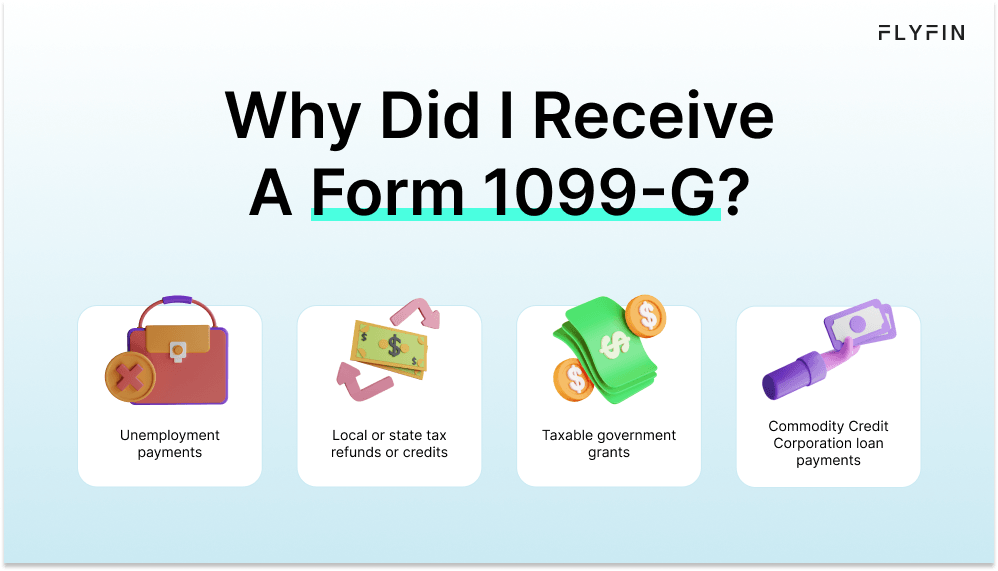 FLYFIN

Why Did I Receive A Form 1099-G?

Unemployment payments

Local or state tax refunds or credits

Taxable government grants

Commodity Credit Corporation loan payments